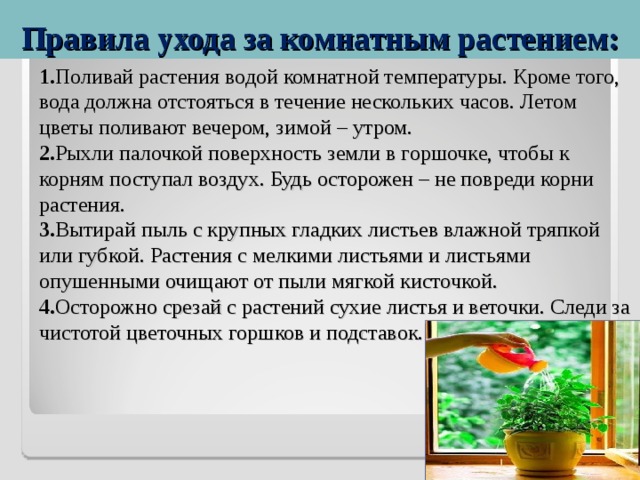 Правила ухода за комнатным растением:

1.Поливай растения водой комнатной температуры. Кроме того, вода должна отстояться в течение нескольких часов. Летом цветы поливают вечером, зимой – утром.

2.Рыхли палочкой поверхность земли в горшочке, чтобы к корням поступал воздух. Будь осторожен – не повреди корни растения.

3.Вытирай пыль с крупных гладких листьев влажной тряпкой или губкой. Растения с мелкими листьями и листьями опушенными очищают от пыли мягкой кисточкой.

4.Осторожно срезай с растений сухие листья и веточки. Следи за чистотой цветочных горшков и подставок.